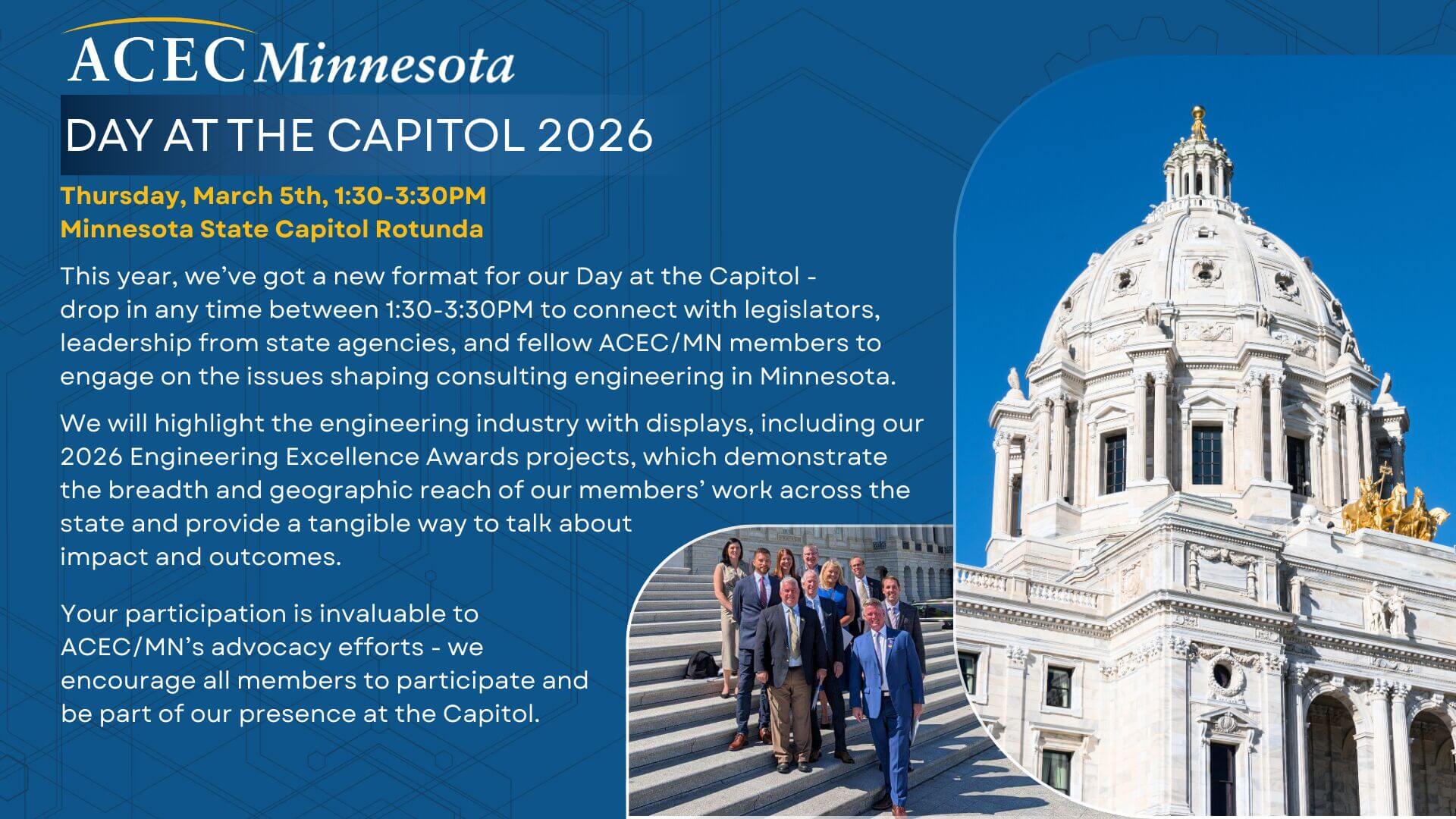 ACEC Minnesota

DAY AT THE CAPITOL 2026

Thursday, March 5th, 1:30-3:30PM
Minnesota State Capitol Rotunda

This year, we've got a new format for our Day at the Capitol - drop in any time between 1:30-3:30PM to connect with legislators, leadership from state agencies, and fellow ACEC/MN members to engage on the issues shaping consulting engineering in Minnesota.

We will highlight the engineering industry with displays, including our 2026 Engineering Excellence Awards projects, which demonstrate the breadth and geographic reach of our members' work across the state and provide a tangible way to talk about impact and outcomes.

Your participation is invaluable to ACEC/MN's advocacy efforts - we encourage all members to participate and be part of our presence at the Capitol.